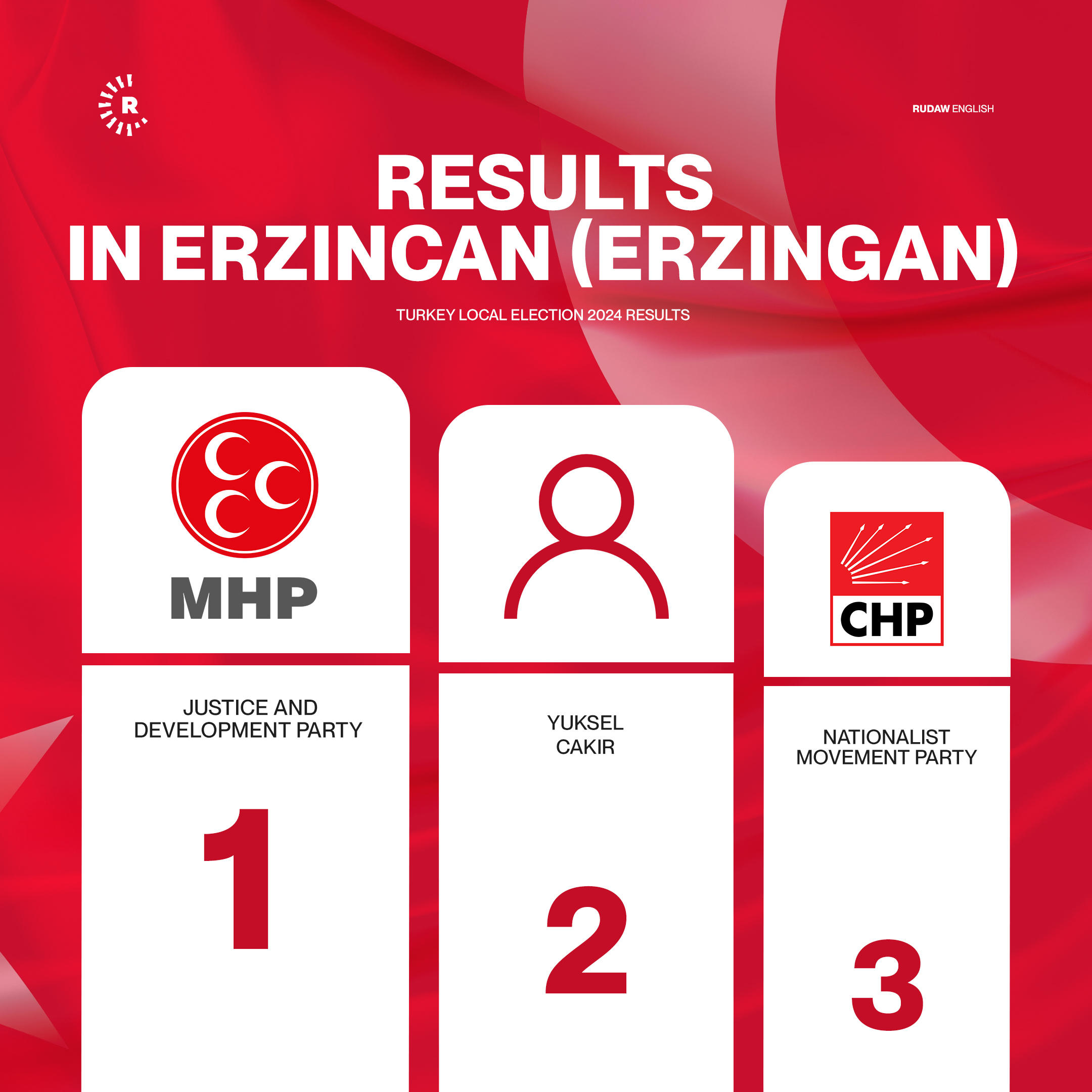 R

RUDAW ENGLISH

RESULTS
IN ERZINCAN (ERZINGAN)

TURKEY LOCAL ELECTION 2024 RESULTS

MHP

JUSTICE AND DEVELOPMENT PARTY

1

YUKSEL CAKIR

2

CHP

NATIONALIST MOVEMENT PARTY

3